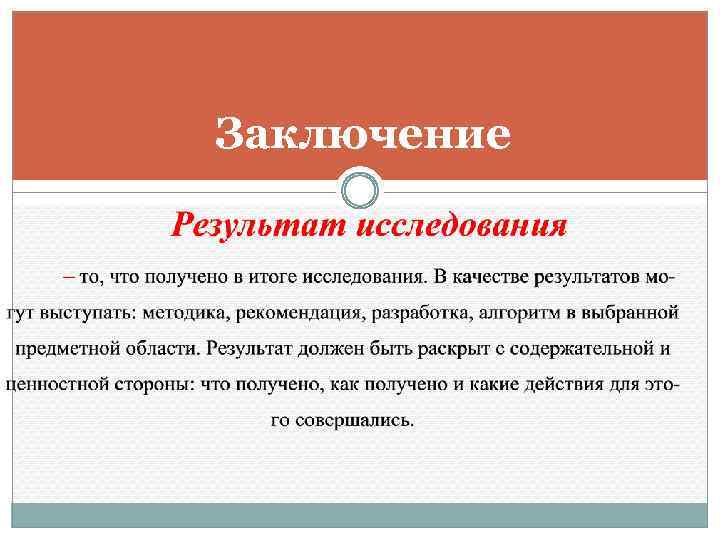 Заключение

Результат исследования

– то, что получено в итоге исследования. В качестве результатов могут выступать: методика, рекомендация, разработка, алгоритм в выбранной предметной области. Результат должен быть раскрыт с содержательной и ценностной стороны: что получено, как получено и какие действия для этого совершались.